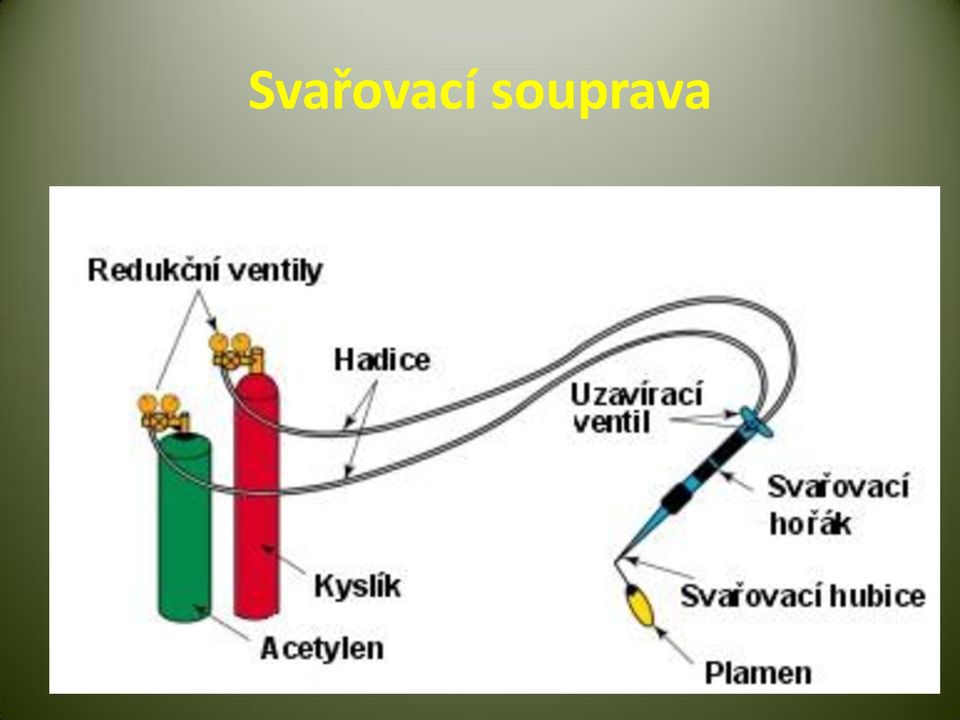 Svařovací souprava

Redukční ventily

Hadice

Uzavírací ventil

Svařovací hořák

Kyslík

Svařovací hubice

Acetylen

Plamen